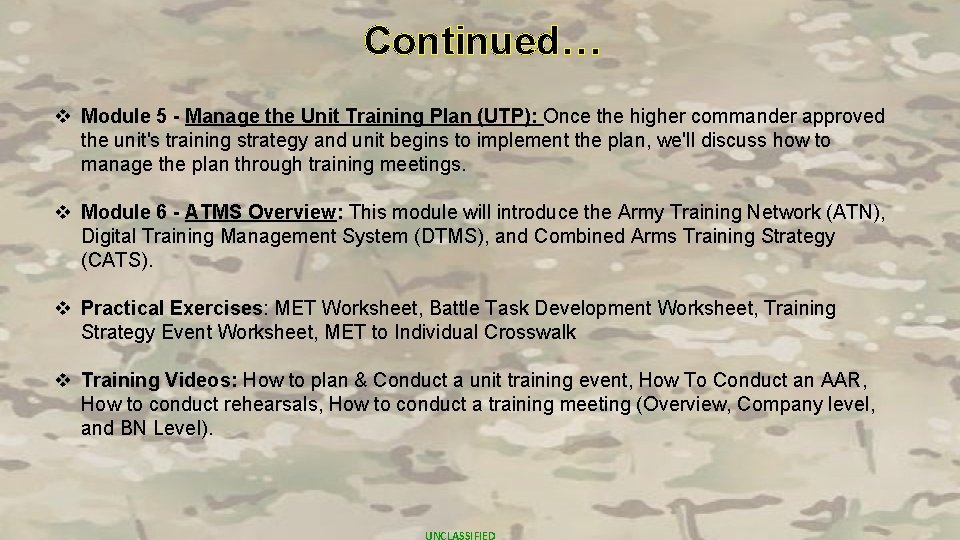 Continued…

❖ Module 5 - Manage the Unit Training Plan (UTP): Once the higher commander approved the unit's training strategy and unit begins to implement the plan, we'll discuss how to manage the plan through training meetings.

❖ Module 6 - ATMS Overview: This module will introduce the Army Training Network (ATN), Digital Training Management System (DTMS), and Combined Arms Training Strategy (CATS).

❖ Practical Exercises: MET Worksheet, Battle Task Development Worksheet, Training Strategy Event Worksheet, MET to Individual Crosswalk

❖ Training Videos: How to plan & Conduct a unit training event, How To Conduct an AAR, How to conduct rehearsals, How to conduct a training meeting (Overview, Company level, and BN Level).

UNCLASSIFIED